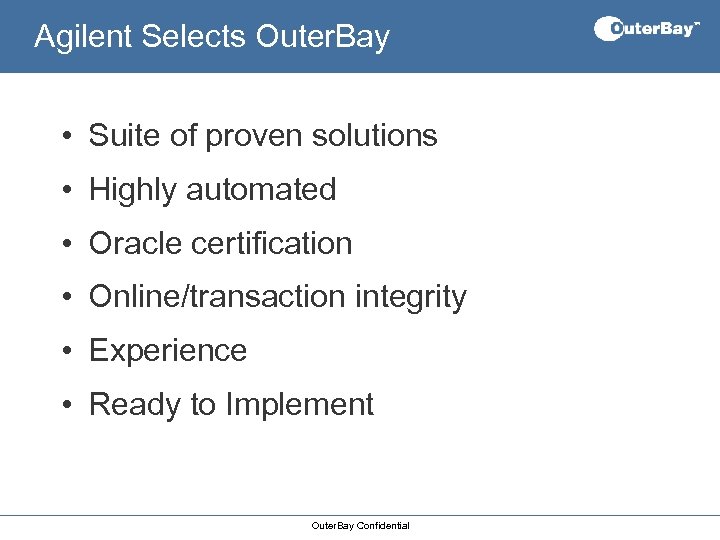 Agilent Selects OuterBay

OuterBay™

• Suite of proven solutions
• Highly automated
• Oracle certification
• Online/transaction integrity
• Experience
• Ready to Implement

OuterBay Confidential